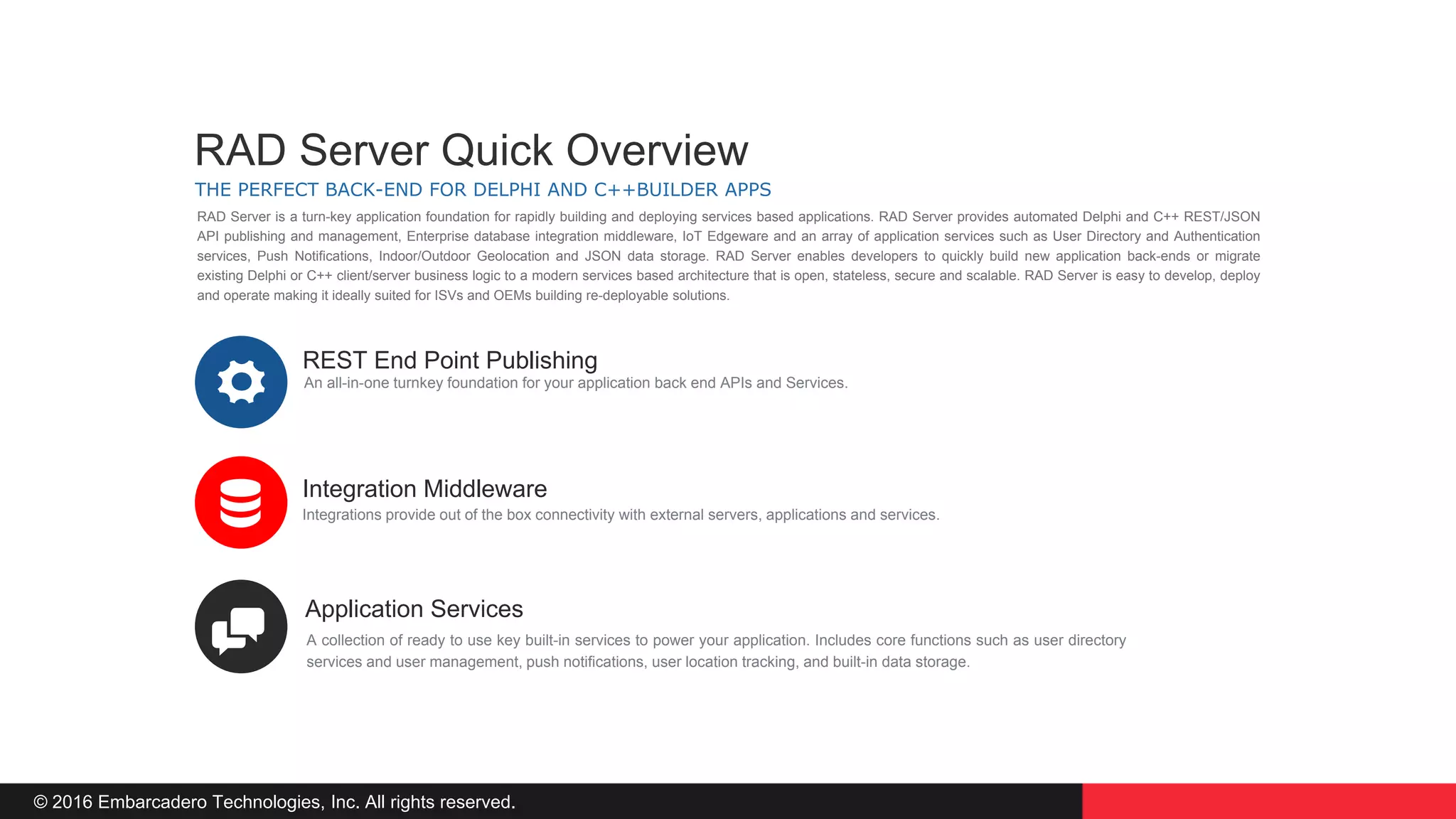 RAD Server Quick Overview

THE PERFECT BACK-END FOR DELPHI AND C++BUILDER APPS

RAD Server is a turn-key application foundation for rapidly building and deploying services based applications. RAD Server provides automated Delphi and C++ REST/JSON API publishing and management, Enterprise database integration middleware, IoT Edgeware and an array of application services such as User Directory and Authentication services, Push Notifications, Indoor/Outdoor Geolocation and JSON data storage. RAD Server enables developers to quickly build new application back-ends or migrate existing Delphi or C++ client/server business logic to a modern services based architecture that is open, stateless, secure and scalable. RAD Server is easy to develop, deploy and operate making it ideally suited for ISVs and OEMs building re-deployable solutions.

REST End Point Publishing
An all-in-one turnkey foundation for your application back end APIs and Services.

Integration Middleware
Integrations provide out of the box connectivity with external servers, applications and services.

Application Services
A collection of ready to use key built-in services to power your application. Includes core functions such as user directory services and user management, push notifications, user location tracking, and built-in data storage.

© 2016 Embarcadero Technologies, Inc. All rights reserved.